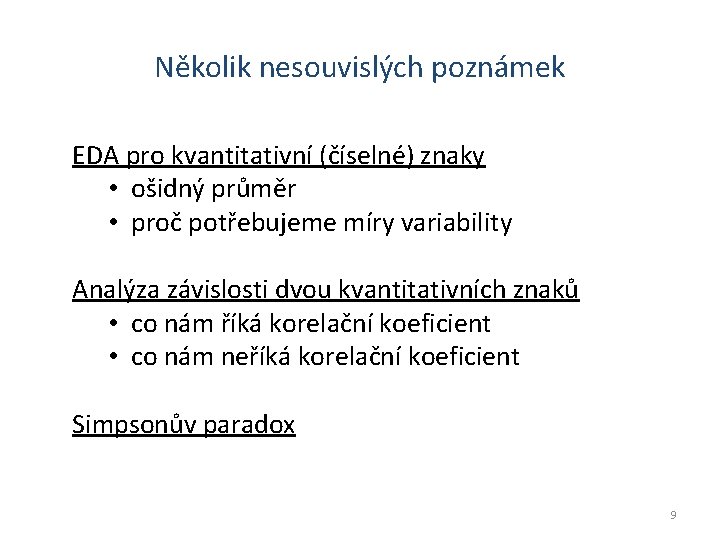 Několik nesouvislých poznámek

EDA pro kvantitativní (číselné) znaky
• ošidný průměr
• proč potřebujeme míry variability

Analýza závislosti dvou kvantitativních znaků
• co nám říká korelační koeficient
• co nám neříká korelační koeficient

Simpsonův paradox

9